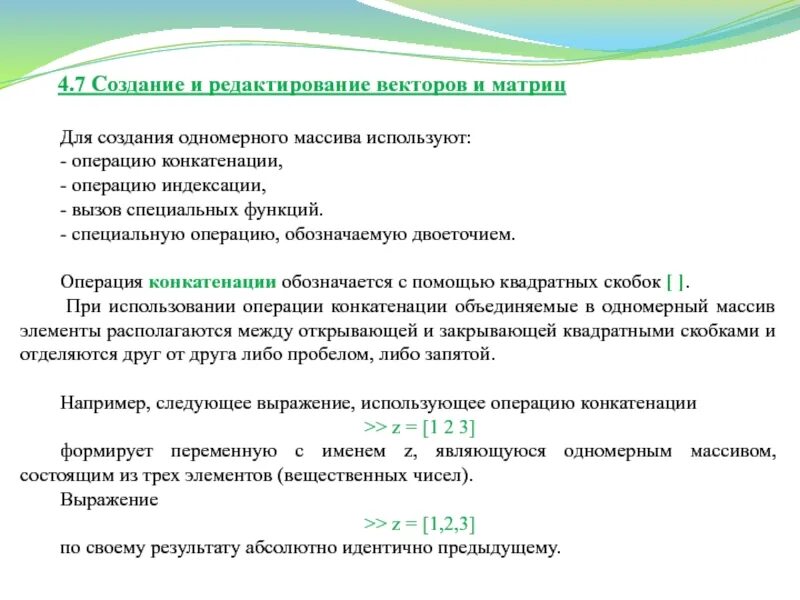 4.7 Создание и редактирование векторов и матриц

Для создания одномерного массива используют:
- операцию конкатенации,
- операцию индексации,
- вызов специальных функций.
- специальную операцию, обозначаемую двоеточием.

Операция конкатенации обозначается с помощью квадратных скобок [ ].
При использовании операции конкатенации объединяемые в одномерный массив элементы располагаются между открывающей и закрывающей квадратными скобками и отделяются друг от друга либо пробелом, либо запятой.

Например, следующее выражение, использующее операцию конкатенации
>> z = [1 2 3]
формирует переменную с именем z, являющуюся одномерным массивом, состоящим из трех элементов (вещественных чисел).
Выражение
>> z = [1,2,3]
по своему результату абсолютно идентично предыдущему.